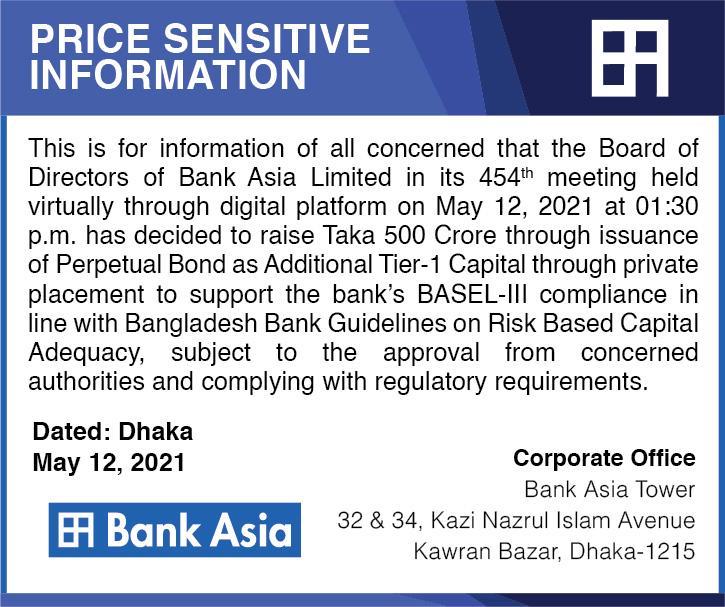 PRICE SENSITIVE INFORMATION

This is for information of all concerned that the Board of Directors of Bank Asia Limited in its 454$^{th}$ meeting held virtually through digital platform on May 12, 2021 at 01:30 p.m. has decided to raise Taka 500 Crore through issuance of Perpetual Bond as Additional Tier-1 Capital through private placement to support the bank's BASEL-III compliance in line with Bangladesh Bank Guidelines on Risk Based Capital Adequacy, subject to the approval from concerned authorities and complying with regulatory requirements.

Dated: Dhaka
May 12, 2021

Bank Asia

Corporate Office
Bank Asia Tower
32 & 34, Kazi Nazrul Islam Avenue
Kawran Bazar, Dhaka-1215